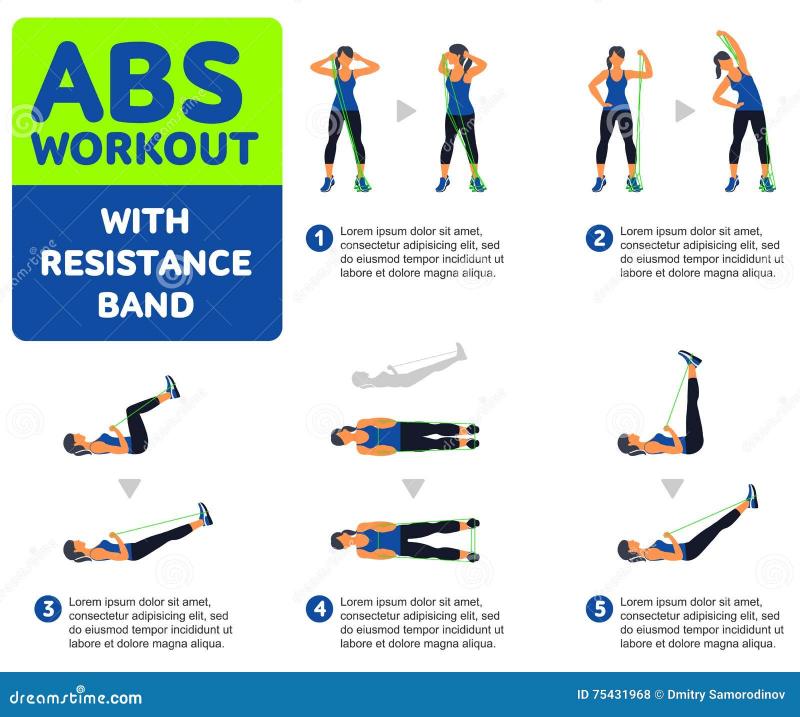 ABS WORKOUT

WITH RESISTANCE BAND

1 Lorem ipsum dolor sit amet, consectetur adipisicing elit, sed do eiusmod tempor incididunt ut labore et dolore magna aliqua.

2 Lorem ipsum dolor sit amet, consectetur adipisicing elit, sed do eiusmod tempor incididunt ut labore et dolore magna aliqua.

3 Lorem ipsum dolor sit amet, consectetur adipisicing elit, sed do eiusmod tempor incididunt ut labore et dolore magna aliqua.

4 Lorem ipsum dolor sit amet, consectetur adipisicing elit, sed do eiusmod tempor incididunt ut labore et dolore magna aliqua.

5 Lorem ipsum dolor sit amet, consectetur adipisicing elit, sed do eiusmod tempor incididunt ut labore et dolore magna aliqua.

dreamstime.com

ID 75431968 © Dmitry Samorodinov